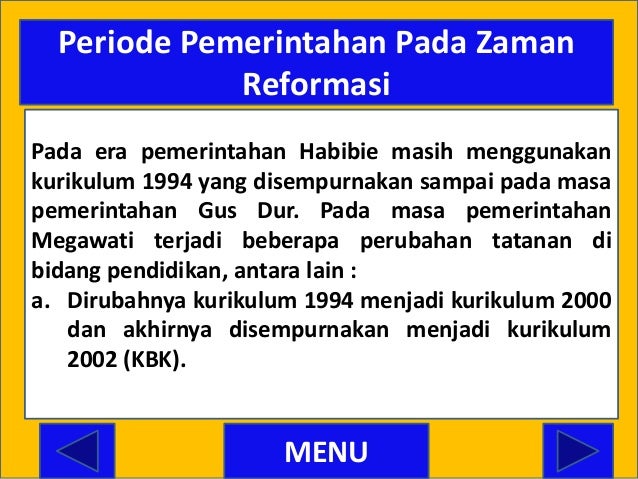 Periode Pemerintahan Pada Zaman Reformasi

Pada era pemerintahan Habibie masih menggunakan kurikulum 1994 yang disempurnakan sampai pada masa pemerintahan Gus Dur. Pada masa pemerintahan Megawati terjadi beberapa perubahan tatanan di bidang pendidikan, antara lain :
a. Dirubahnya kurikulum 1994 menjadi kurikulum 2000 dan akhirnya disempurnakan menjadi kurikulum 2002 (KBK).

MENU